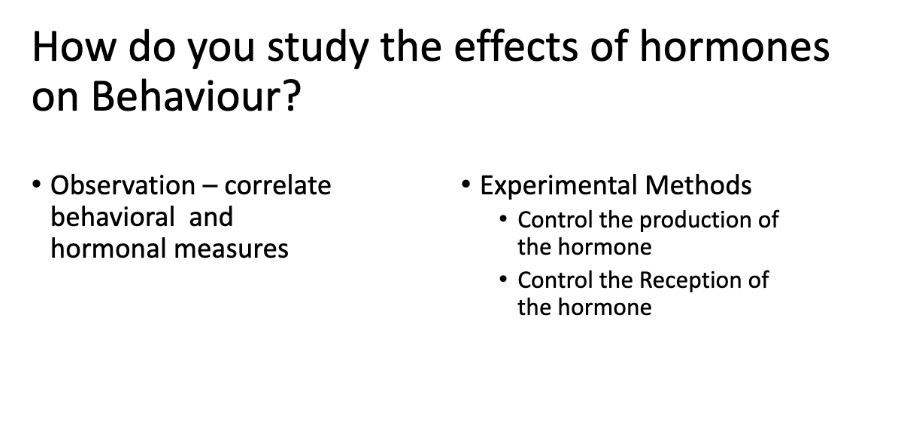 How do you study the effects of hormones on Behaviour?

• Observation – correlate behavioral and hormonal measures

• Experimental Methods
  • Control the production of the hormone
  • Control the Reception of the hormone